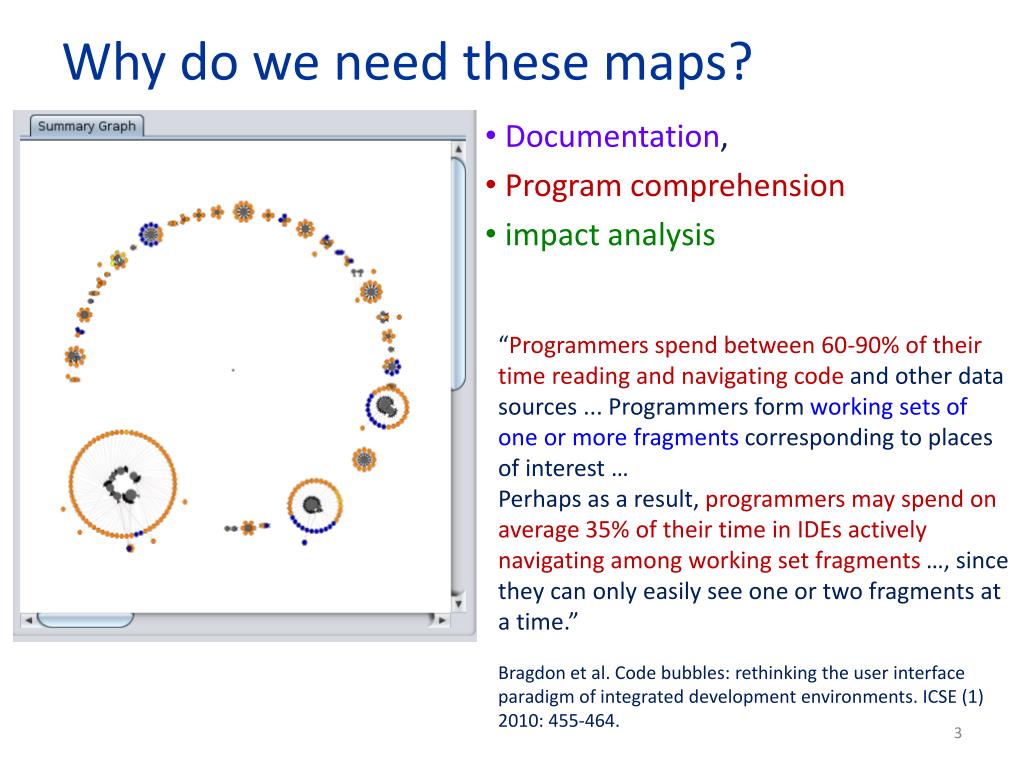 Why do we need these maps?

Summary Graph

• Documentation,
• Program comprehension
• impact analysis

“Programmers spend between 60-90% of their time reading and navigating code and other data sources ... Programmers form working sets of one or more fragments corresponding to places of interest …
Perhaps as a result, programmers may spend on average 35% of their time in IDEs actively navigating among working set fragments …, since they can only easily see one or two fragments at a time.”

Bragdon et al. Code bubbles: rethinking the user interface paradigm of integrated development environments. ICSE (1) 2010: 455-464.

3